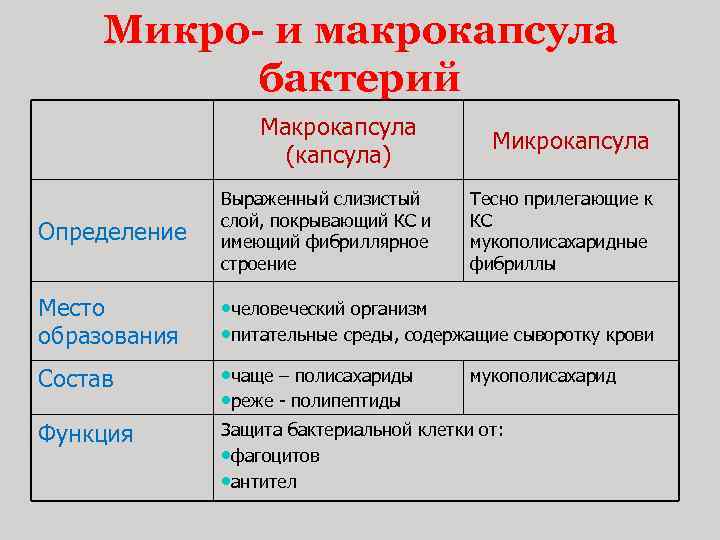 Микро- и макрокапсула бактерий

| | Макрокапсула (капсула) | Микрокапсула |
|---|---|---|
| Определение | Выраженный слизистый слой, покрывающий КС и имеющий фибриллярное строение | Тесно прилегающие к КС мукополисахаридные фибриллы |
| Место образования | •человеческий организм •питательные среды, содержащие сыворотку крови | |
| Состав | •чаще – полисахариды •реже - полипептиды | мукополисахарид |
| Функция | Защита бактериальной клетки от: •фагоцитов •антител | |